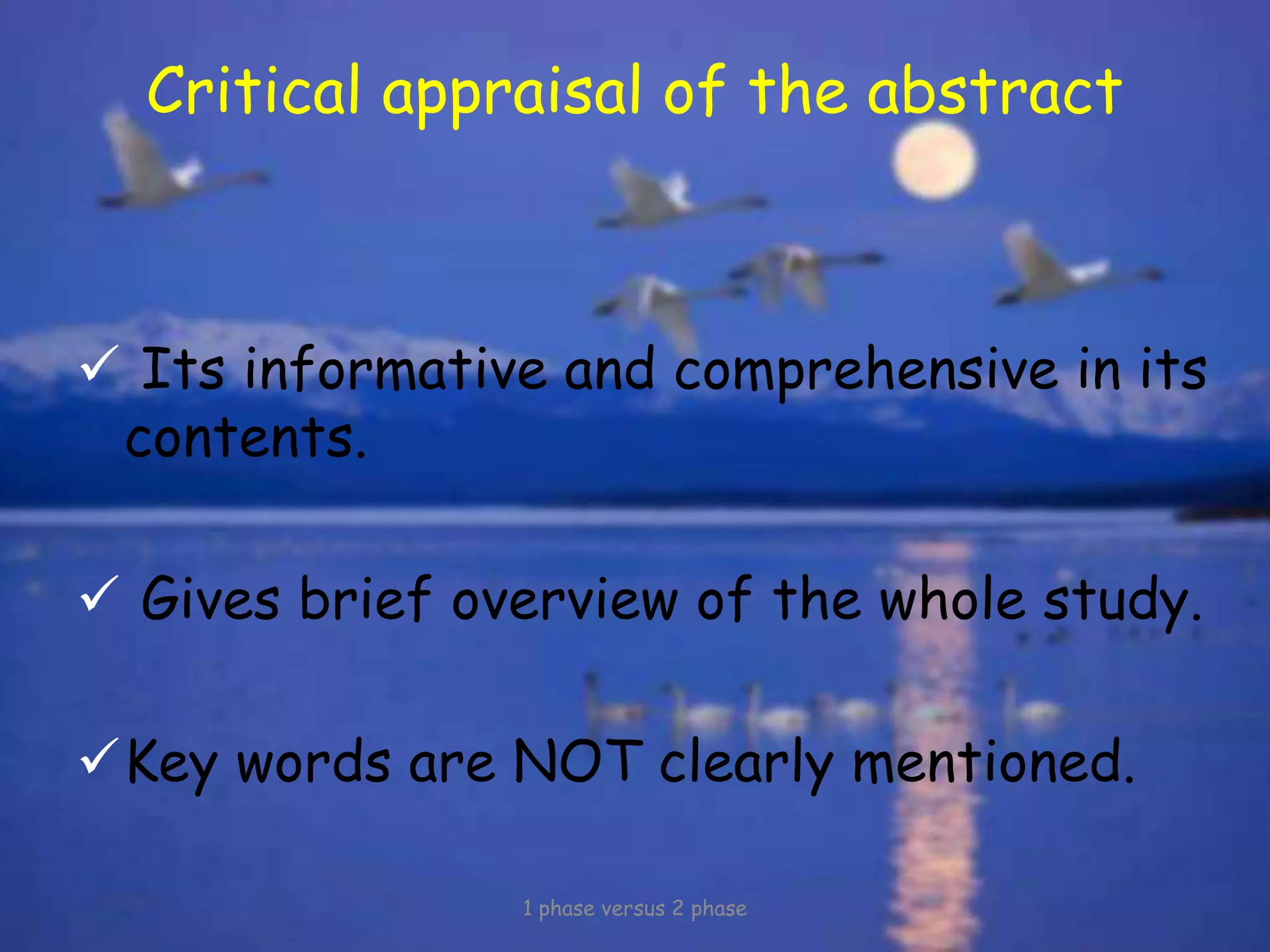 Critical appraisal of the abstract

✓ Its informative and comprehensive in its contents.

✓ Gives brief overview of the whole study.

✓ Key words are NOT clearly mentioned.

1 phase versus 2 phase